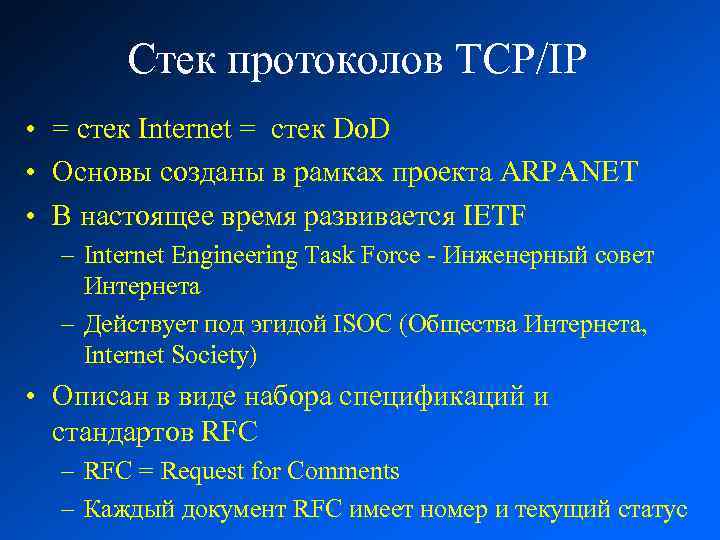 Стек протоколов TCP/IP

• = стек Internet = стек DoD
• Основы созданы в рамках проекта ARPANET
• В настоящее время развивается IETF
– Internet Engineering Task Force - Инженерный совет Интернета
– Действует под эгидой ISOC (Общества Интернета, Internet Society)
• Описан в виде набора спецификаций и стандартов RFC
– RFC = Request for Comments
– Каждый документ RFC имеет номер и текущий статус